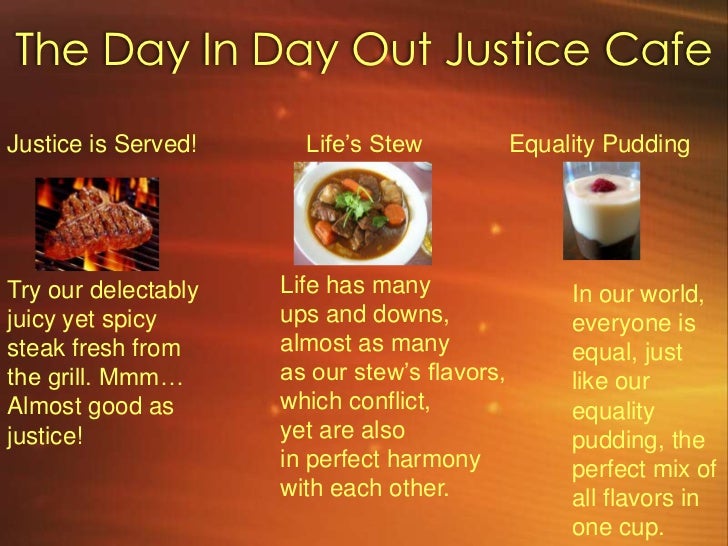 The Day In Day Out Justice Cafe

Justice is Served!

Try our delectably juicy yet spicy steak fresh from the grill. Mmm… Almost good as justice!

Life's Stew

Life has many ups and downs, almost as many as our stew's flavors, which conflict, yet are also in perfect harmony with each other.

Equality Pudding

In our world, everyone is equal, just like our equality pudding, the perfect mix of all flavors in one cup.